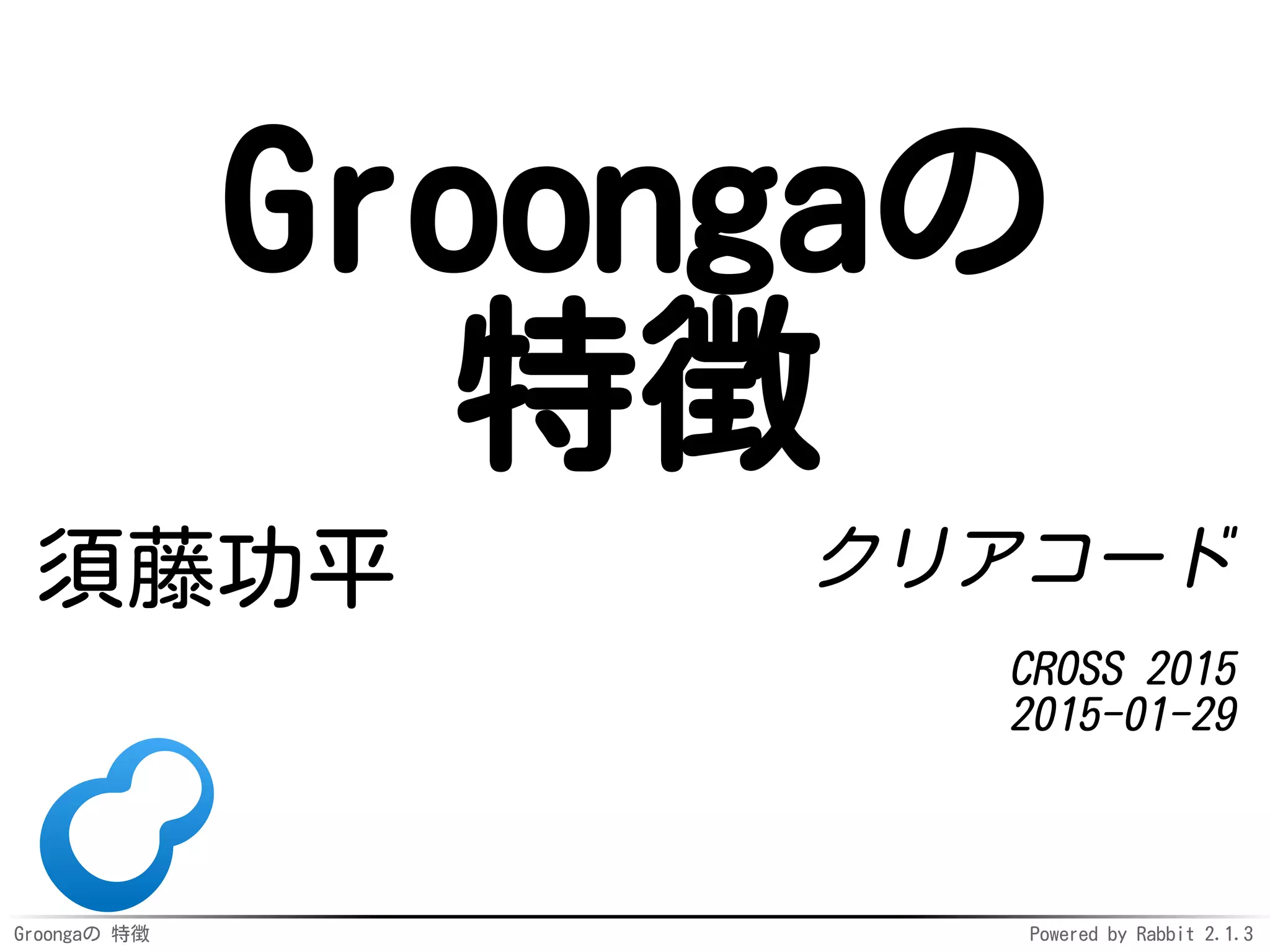 Groongaの
特徴

須藤功平

クリアコード

CROSS 2015
2015-01-29

Groongaの 特徴

Powered by Rabbit 2.1.3